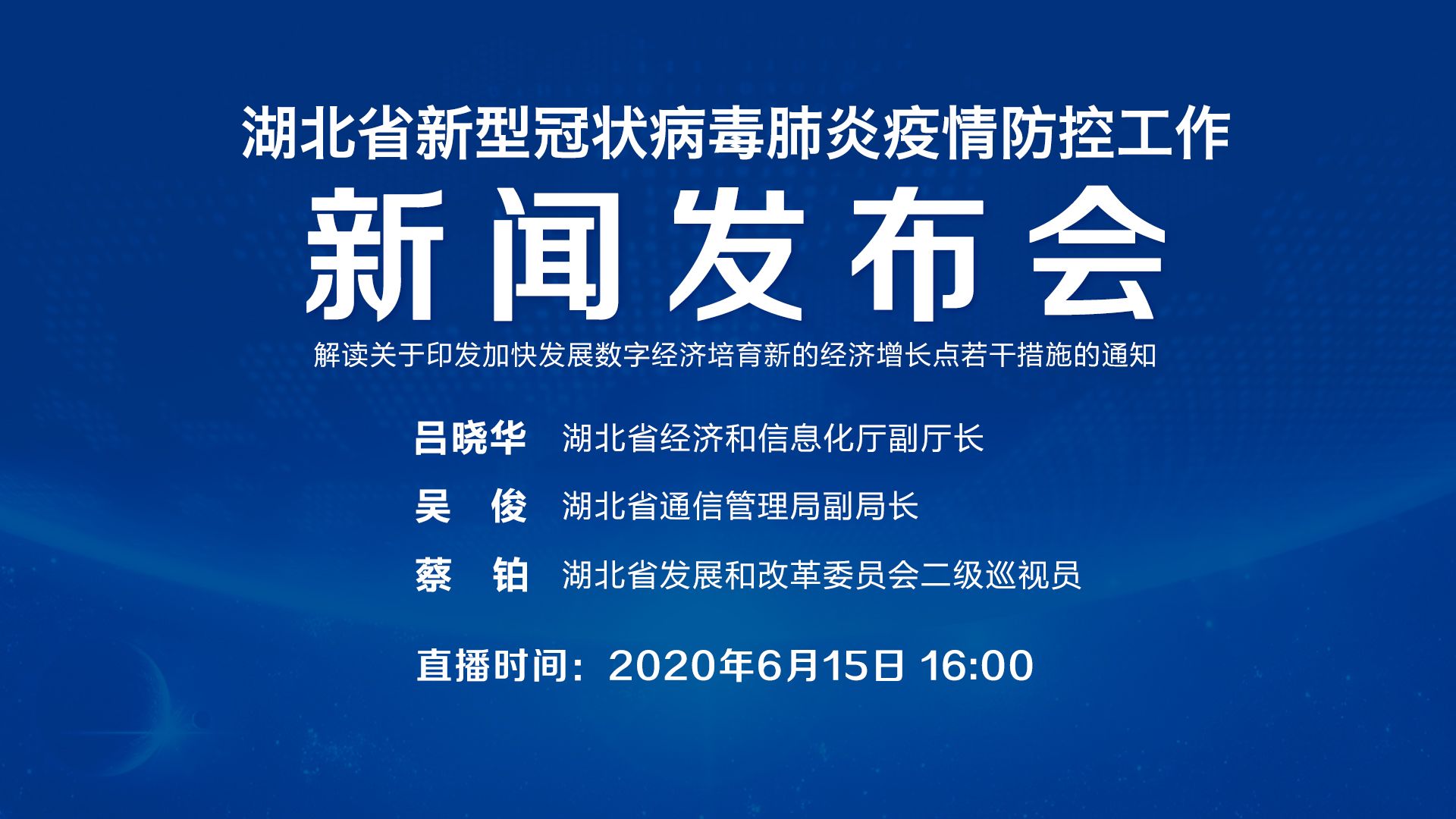 湖北省新型冠状病毒肺炎疫情防控工作

新闻发布会

解读关于印发加快发展数字经济培育新的经济增长点若干措施的通知

吕晓华 湖北省经济和信息化厅副厅长

吴 俊 湖北省通信管理局副局长

蔡 铂 湖北省发展和改革委员会二级巡视员

直播时间：2020年6月15日 16:00